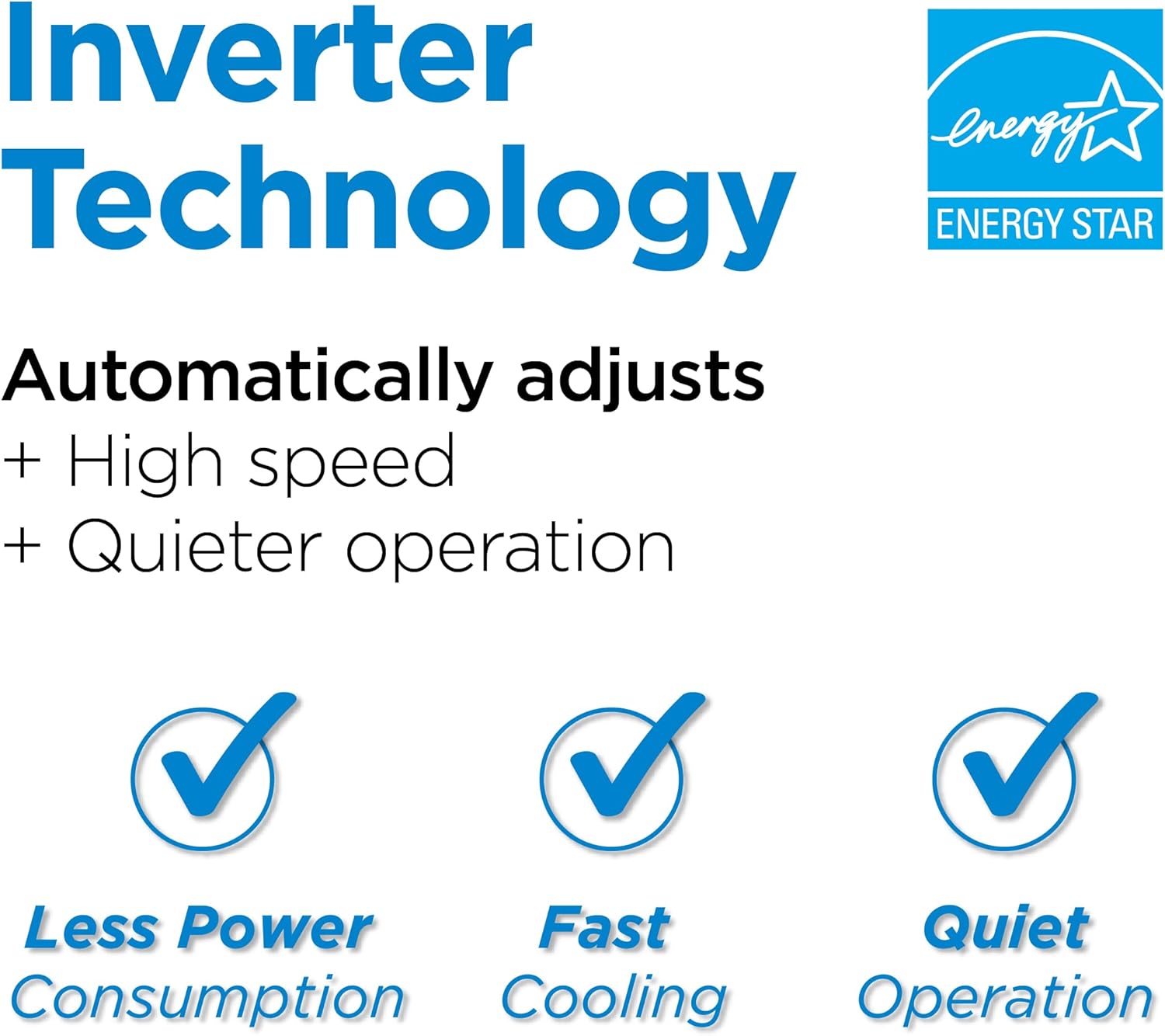 Inverter Technology

energy
ENERGY STAR

Automatically adjusts
+ High speed
+ Quieter operation

Less Power Consumption

Fast Cooling

Quiet Operation